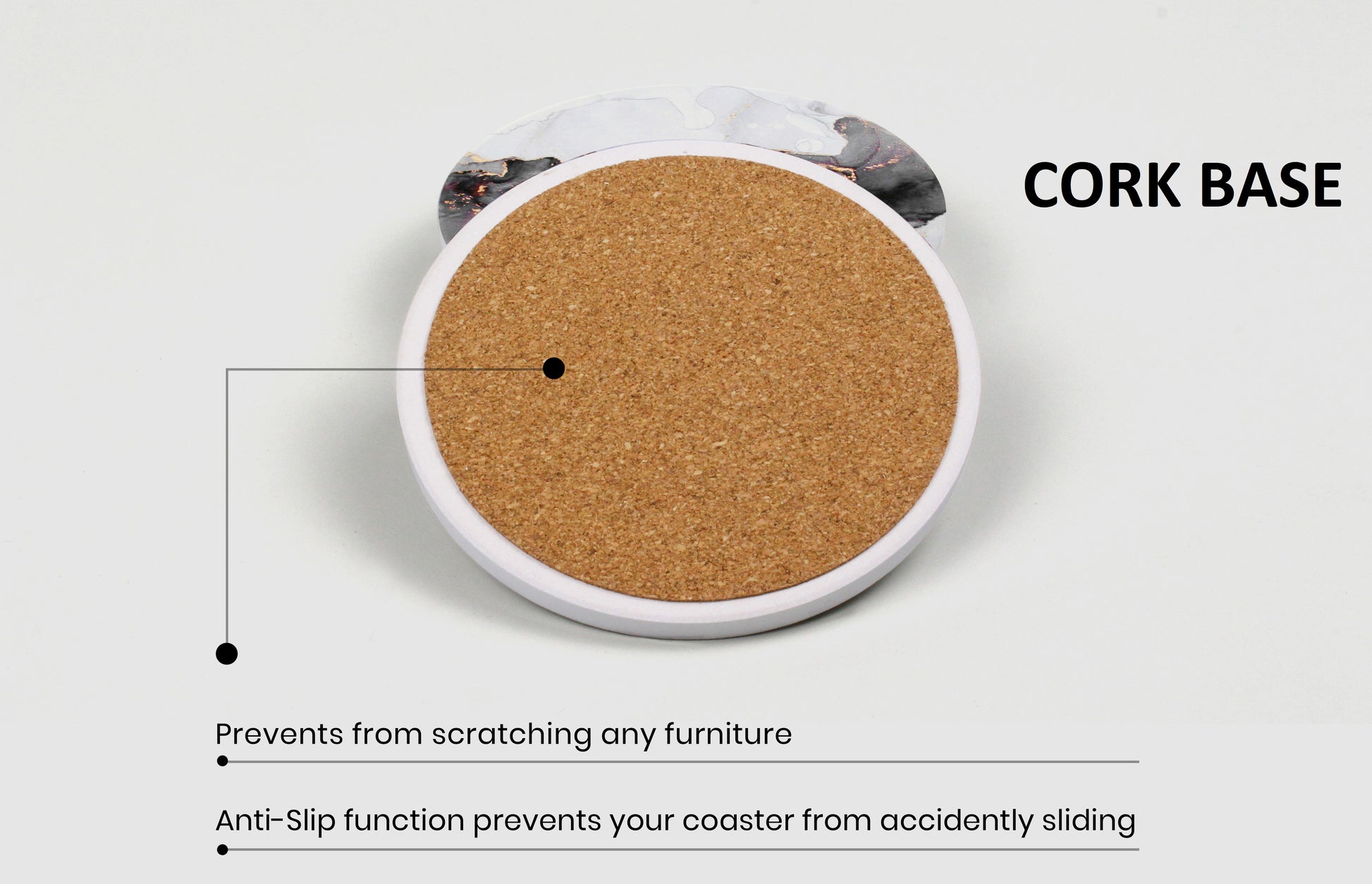 CORK BASE

Prevents from scratching any furniture

Anti-Slip function prevents your coaster from accidently sliding